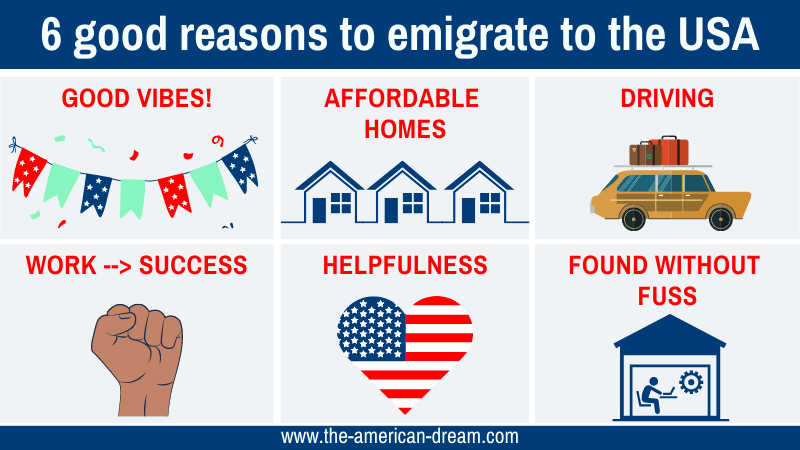 6 good reasons to emigrate to the USA

GOOD VIBES!

AFFORDABLE HOMES

DRIVING

WORK --> SUCCESS

HELPFULNESS

FOUND WITHOUT FUSS

www.the-american-dream.com